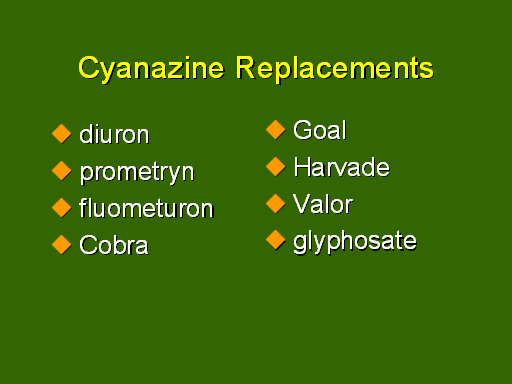 Cyanazine Replacements

diuron
prometryn
fluometuron
Cobra

Goal
Harvade
Valor
glyphosate